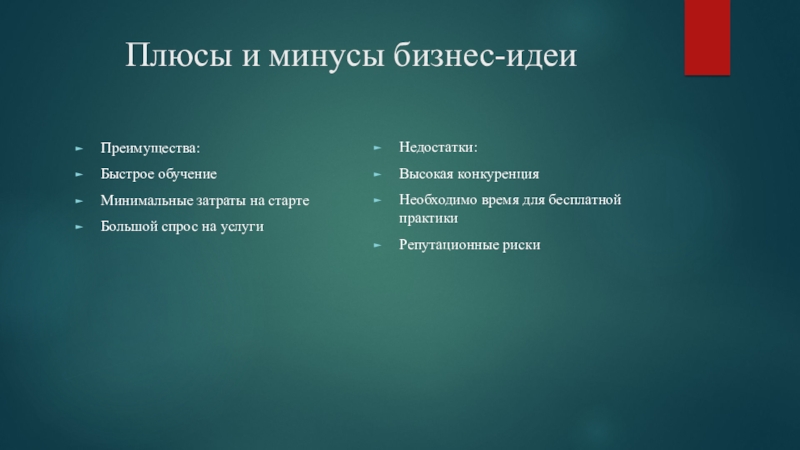 Плюсы и минусы бизнес-идеи

Преимущества:
Быстрое обучение
Минимальные затраты на старте
Большой спрос на услуги

Недостатки:
Высокая конкуренция
Необходимо время для бесплатной практики
Репутационные риски